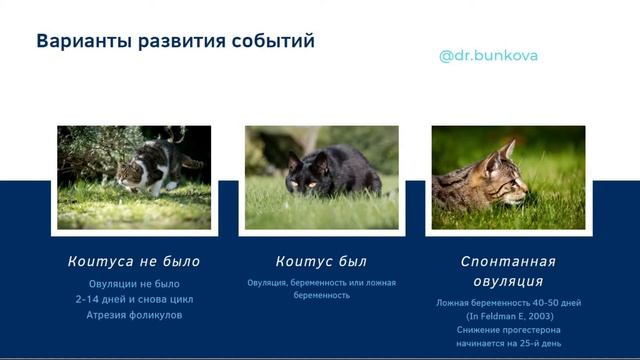 Варианты развития событий

@dr.bunkova

Коитуса не было

Овуляции не было
2-14 дней и снова цикл
Атрезия фоликулов

Коитус был

Овуляция, беременность или ложная беременность

Спонтанная овуляция

Ложная беременность 40-50 дней
(In Feldman E, 2003)
Снижение прогестерона начинается на 25-й день